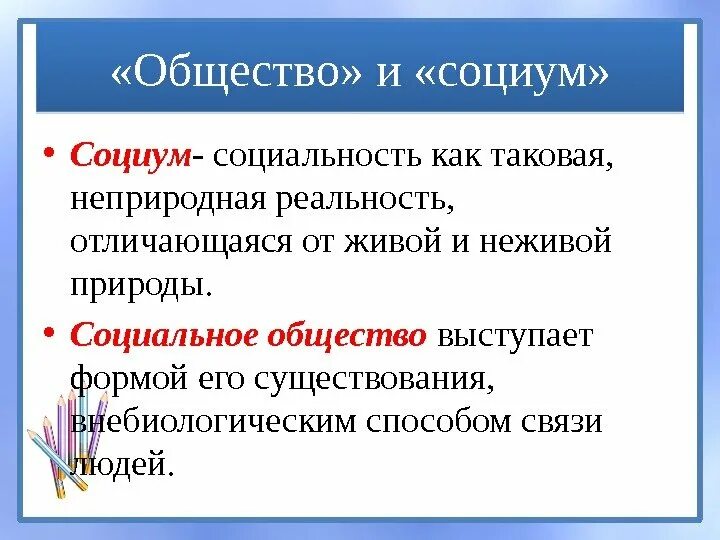 «Общество» и «социум»

• Социум- социальность как таковая, неприродная реальность, отличающаяся от живой и неживой природы.

• Социальное общество выступает формой его существования, внебиологическим способом связи людей.